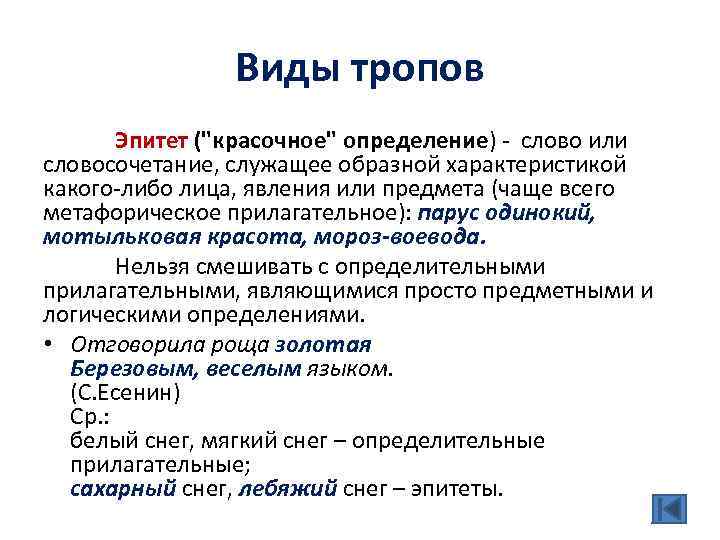 Виды тропов

Эпитет ("красочное" определение) - слово или словосочетание, служащее образной характеристикой какого-либо лица, явления или предмета (чаще всего метафорическое прилагательное): парус одинокий, мотыльковая красота, мороз-воевода.

Нельзя смешивать с определительными прилагательными, являющимися просто предметными и логическими определениями.

• Отговорила роща золотая
Березовым, веселым языком.
(С.Есенин)
Ср.:
белый снег, мягкий снег – определительные прилагательные;
сахарный снег, лебяжий снег – эпитеты.